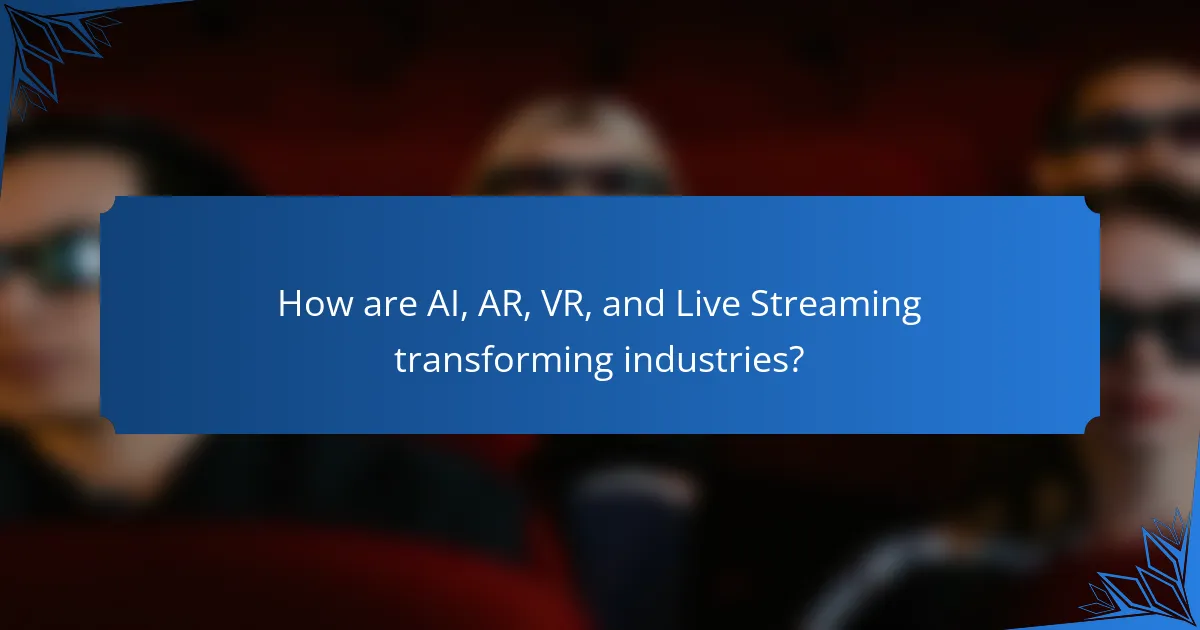 How are AI, AR, VR, and Live Streaming transforming industries?